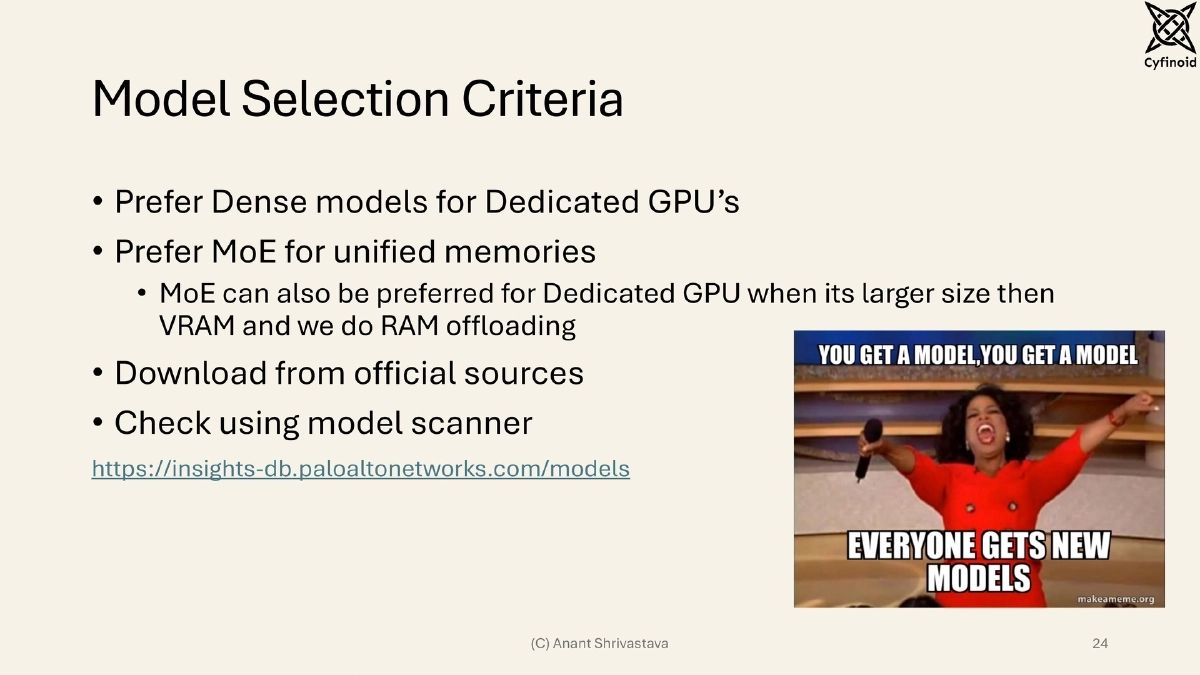 Cyfinoid

Model Selection Criteria

• Prefer Dense models for Dedicated GPU's
• Prefer MoE for unified memories
 • MoE can also be preferred for Dedicated GPU when its larger size then VRAM and we do RAM offloading
• Download from official sources
• Check using model scanner

https://insights-db.paloaltonetworks.com/models

YOU GET A MODEL,YOU GET A MODEL

EVERYONE GETS NEW MODELS

makeameme.org

(C) Anant Shrivastava

24